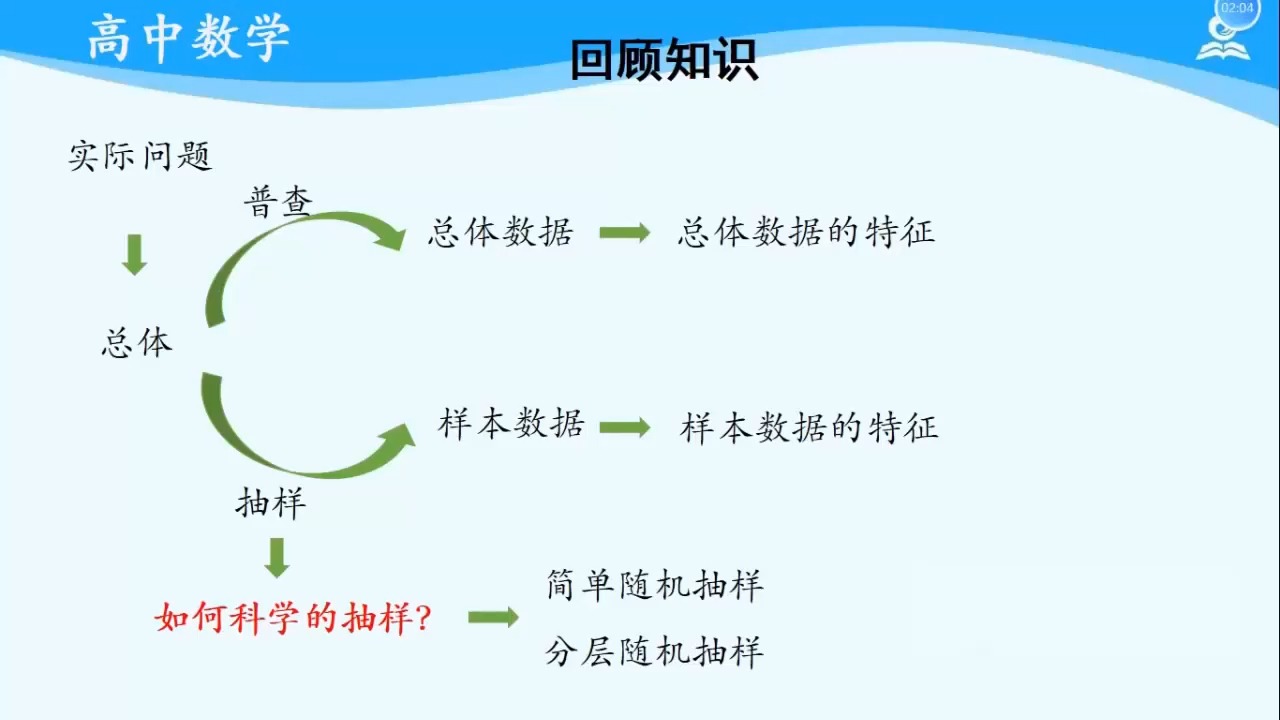 高中数学

02:04

回顾知识

实际问题

总体

普查

总体数据

总体数据的特征

样本数据

样本数据的特征

抽样

如何科学的抽样？

简单随机抽样

分层随机抽样